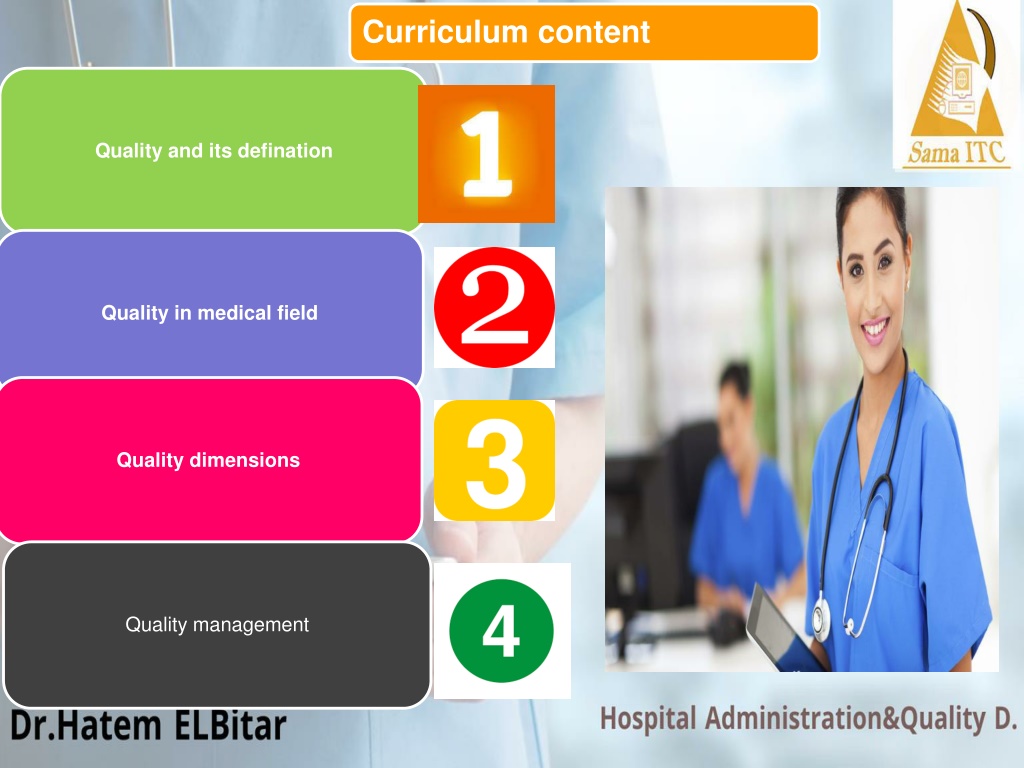 Curriculum content

Sama ITC

Quality and its defination

1

Quality in medical field

2

Quality dimensions

3

Quality management

4

Dr.Hatem ELBitar

Hospital Administration&Quality D.